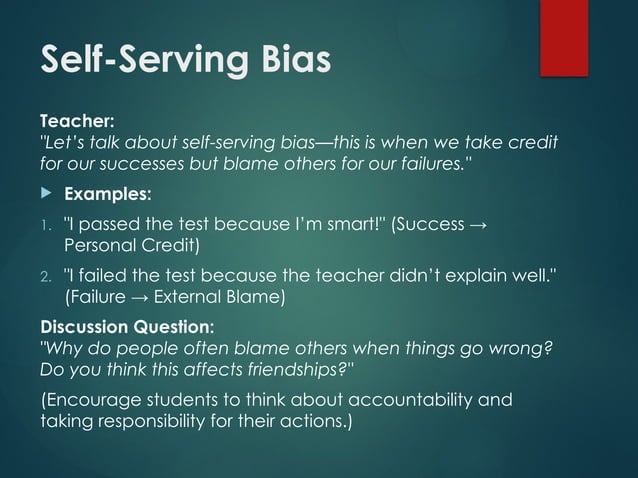 Self-Serving Bias

Teacher:
"Let's talk about self-serving bias—this is when we take credit for our successes but blame others for our failures."

Examples:

1. "I passed the test because I'm smart!" (Success → Personal Credit)

2. "I failed the test because the teacher didn't explain well." (Failure → External Blame)

Discussion Question:
"Why do people often blame others when things go wrong? Do you think this affects friendships?"

(Encourage students to think about accountability and taking responsibility for their actions.)